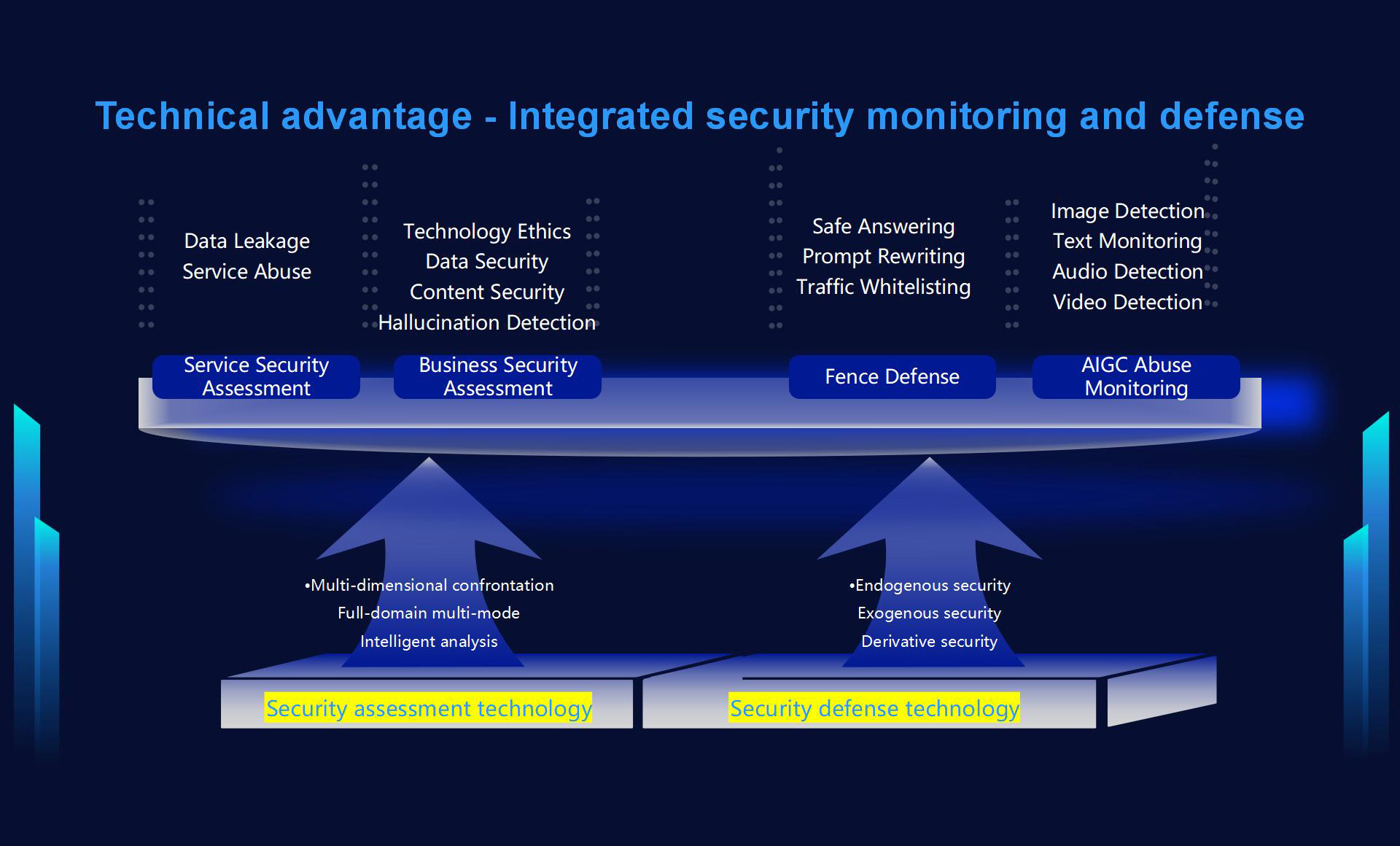 Technical advantage - Integrated security monitoring and defense

Data Leakage
Service Abuse

Technology Ethics
Data Security
Content Security
Hallucination Detection

Safe Answering
Prompt Rewriting
Traffic Whitelisting

Image Detection
Text Monitoring
Audio Detection
Video Detection

Service Security Assessment

Business Security Assessment

Fence Defense

AIGC Abuse Monitoring

•Multi-dimensional confrontation
Full-domain multi-mode
Intelligent analysis

•Endogenous security
Exogenous security
Derivative security

Security assessment technology

Security defense technology